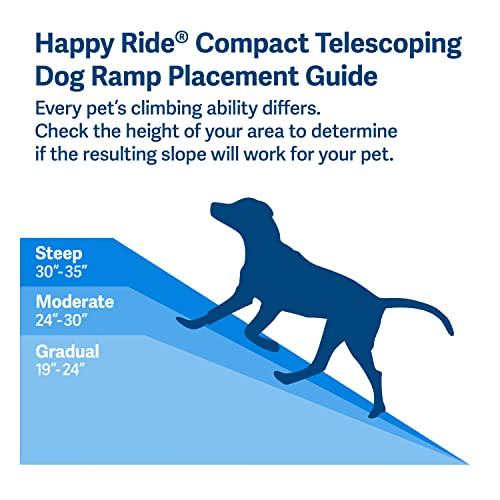 Happy Ride® Compact Telescoping Dog Ramp Placement Guide

Every pet's climbing ability differs. Check the height of your area to determine if the resulting slope will work for your pet.

Steep
30"-35"

Moderate
24"-30"

Gradual
19"-24"